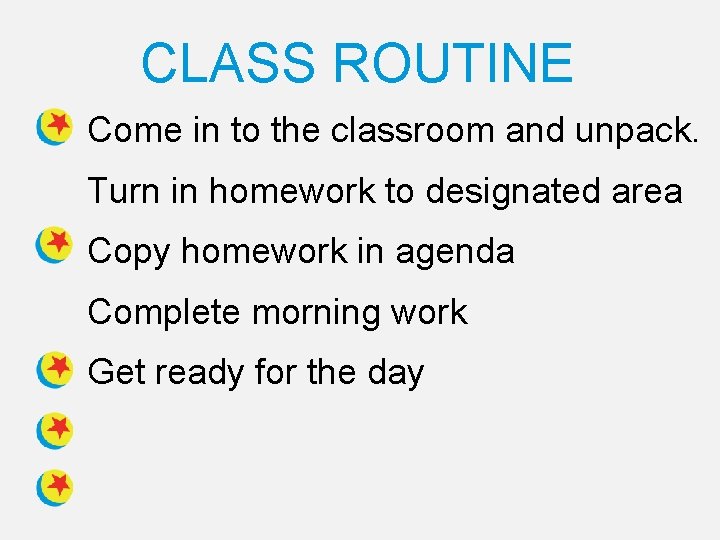 CLASS ROUTINE

Come in to the classroom and unpack.

Turn in homework to designated area

Copy homework in agenda

Complete morning work

Get ready for the day